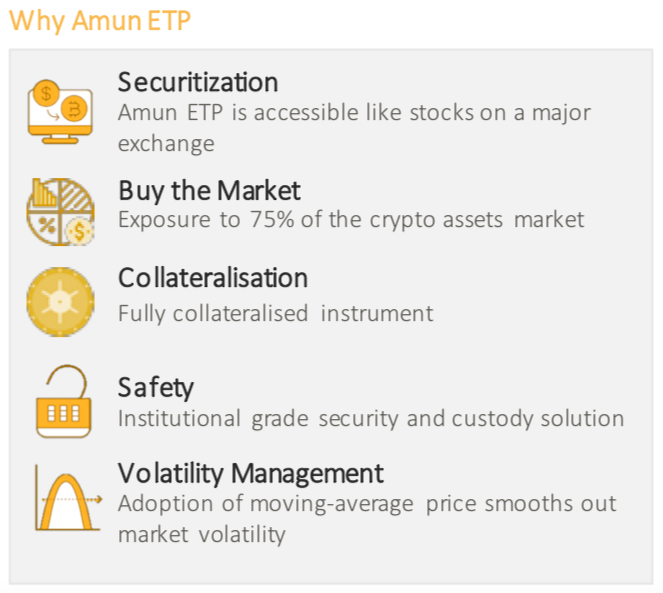 Why Amun ETP

Securitization
Amun ETP is accessible like stocks on a major exchange

Buy the Market
Exposure to 75% of the crypto assets market

Collateralisation
Fully collateralised instrument

Safety
Institutional grade security and custody solution

Volatility Management
Adoption of moving-average price smooths out market volatility